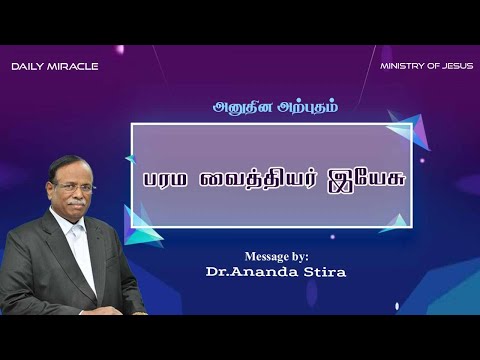 DAILY MIRACLE

MINISTRY OF JESUS

அனுதின அற்புதம்

பரம வைத்தியர் இயேசு

Message by:
Dr.Ananda Stira